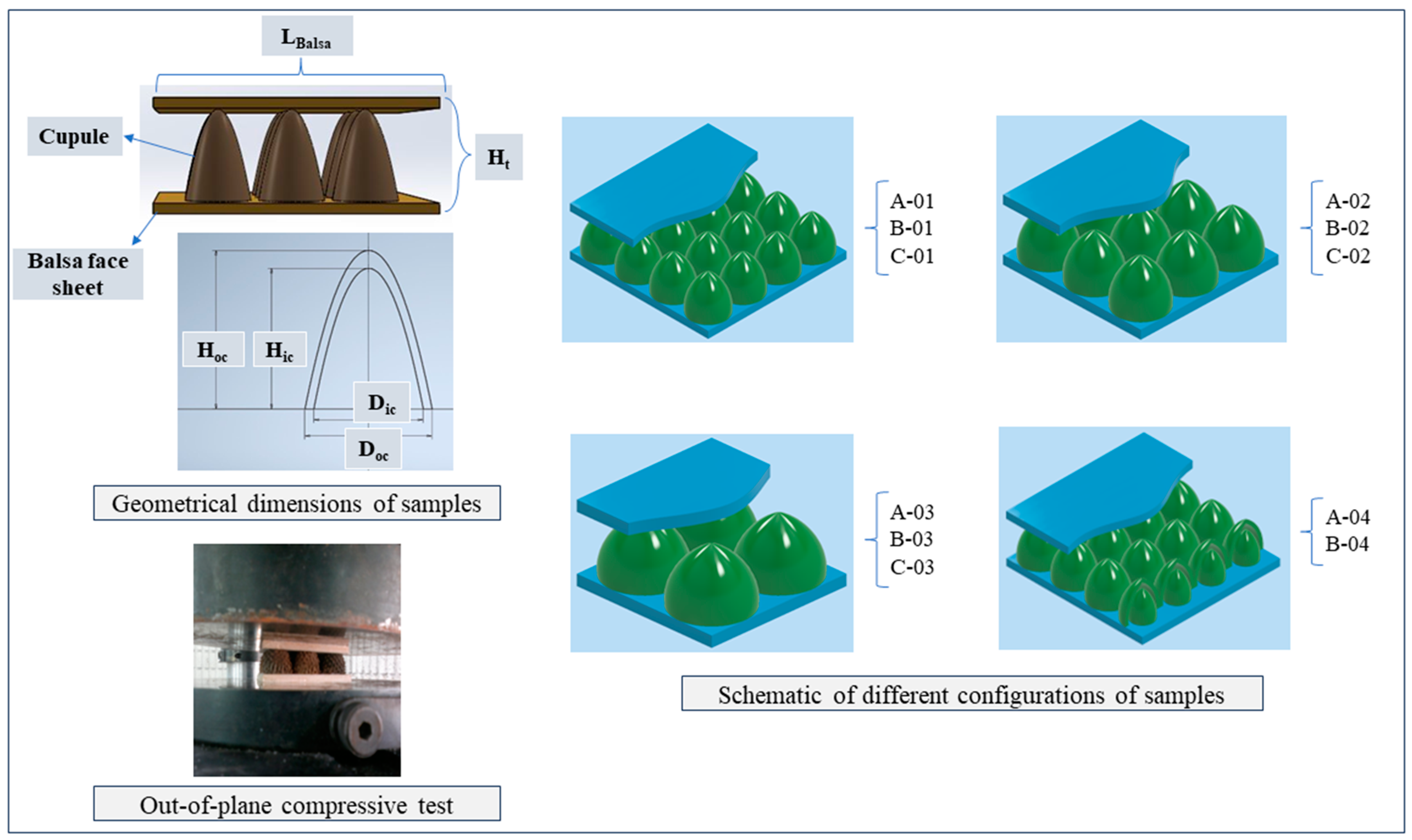 $L_{Balsa}$

Cupule

$H_t$

Balsa face sheet

$H_{oc}$

$H_{ic}$

$D_{ic}$

$D_{oc}$

Geometrical dimensions of samples

Out-of-plane compressive test

A-01
B-01
C-01

A-02
B-02
C-02

A-03
B-03
C-03

A-04
B-04

Schematic of different configurations of samples